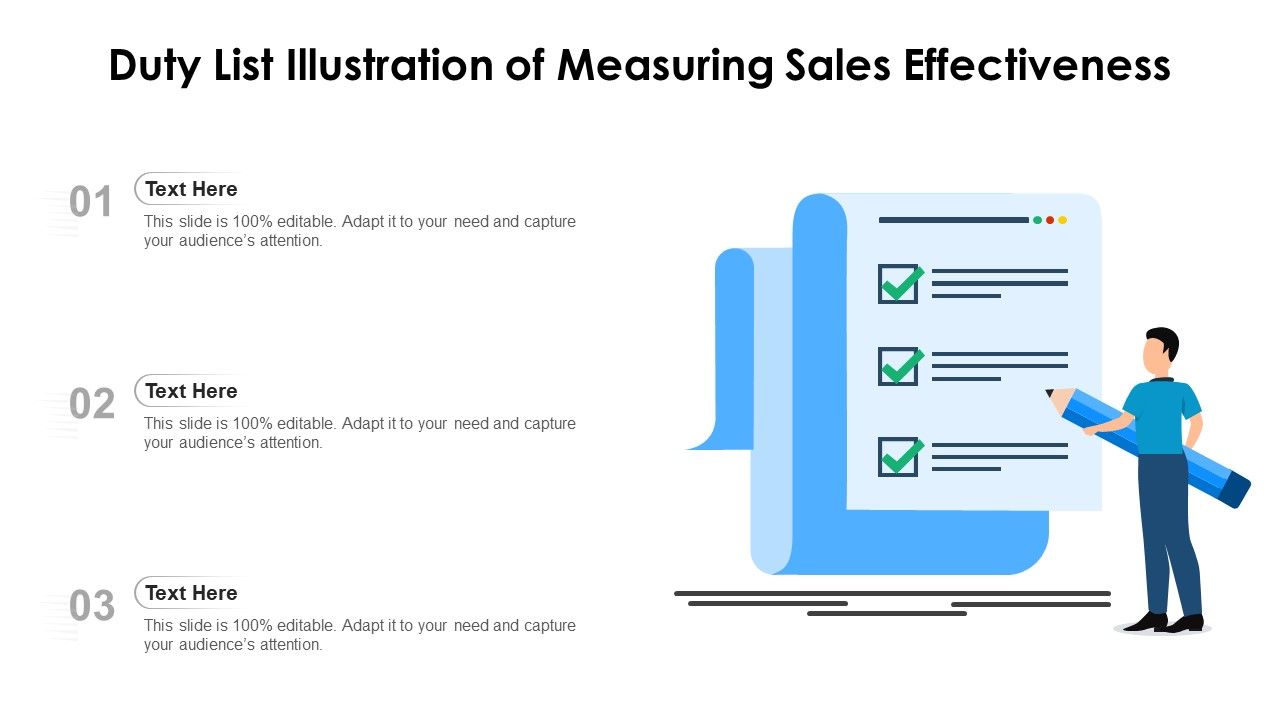 Duty List Illustration of Measuring Sales Effectiveness

01
Text Here
This slide is 100% editable. Adapt it to your need and capture your audience's attention.

02
Text Here
This slide is 100% editable. Adapt it to your need and capture your audience's attention.

03
Text Here
This slide is 100% editable. Adapt it to your need and capture your audience's attention.